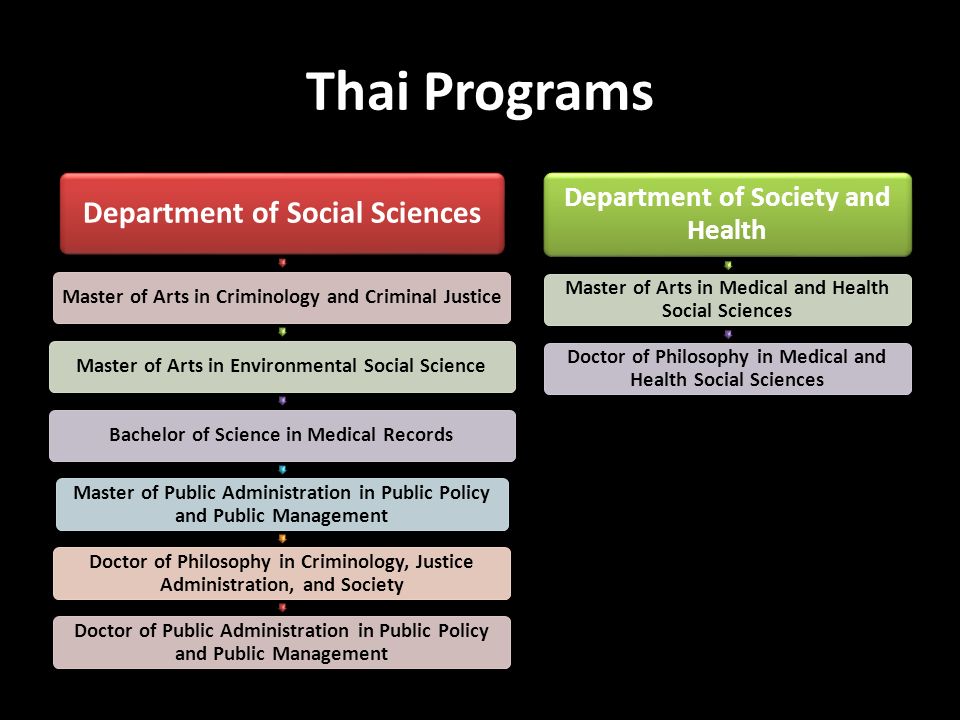 Thai Programs

Department of Social Sciences

Master of Arts in Criminology and Criminal Justice

Master of Arts in Environmental Social Science

Bachelor of Science in Medical Records

Master of Public Administration in Public Policy and Public Management

Doctor of Philosophy in Criminology, Justice Administration, and Society

Doctor of Public Administration in Public Policy and Public Management

Department of Society and Health

Master of Arts in Medical and Health Social Sciences

Doctor of Philosophy in Medical and Health Social Sciences